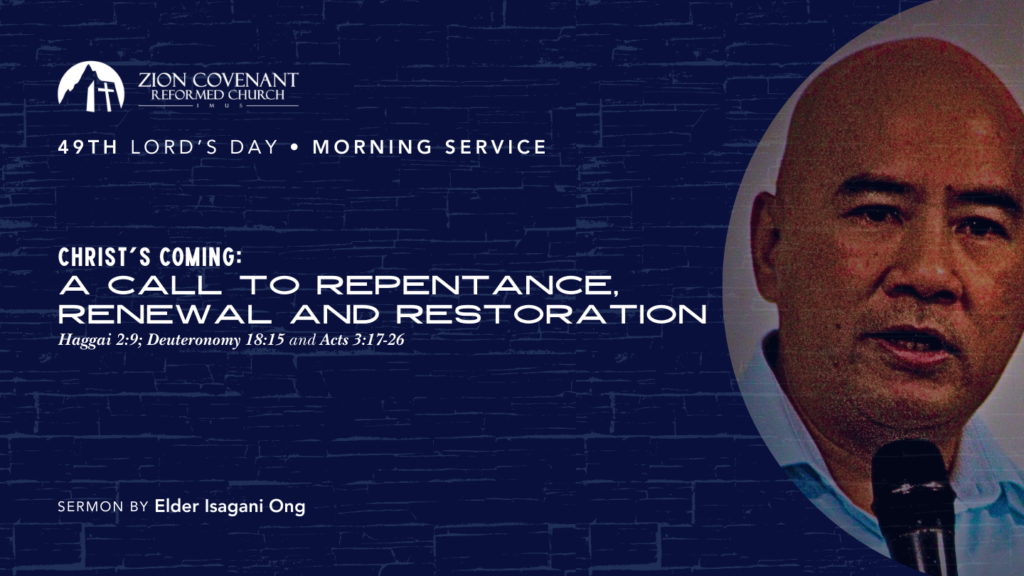 ZION COVENANT
REFORMED CHURCH
IMUS

49TH LORD'S DAY • MORNING SERVICE

CHRIST'S COMING:
A CALL TO REPENTANCE, RENEWAL AND RESTORATION
Haggai 2:9; Deuteronomy 18:15 and Acts 3:17-26

SERMON BY Elder Isagani Ong